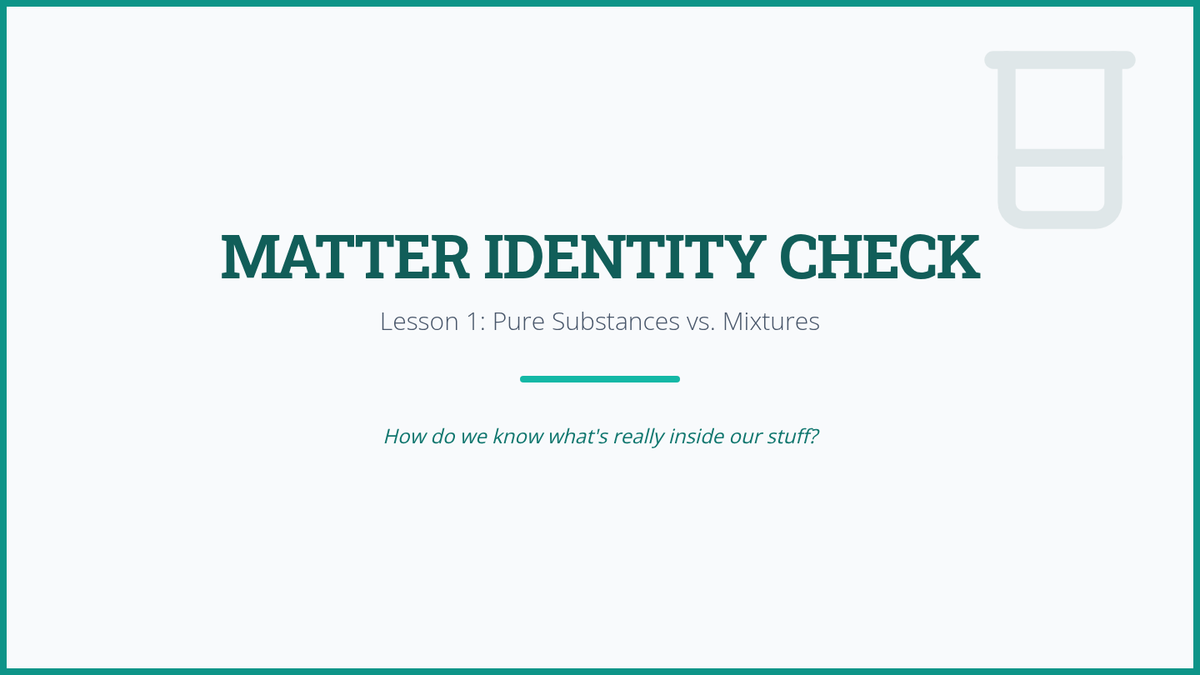 MATTER IDENTITY CHECK

Lesson 1: Pure Substances vs. Mixtures

How do we know what's really inside our stuff?